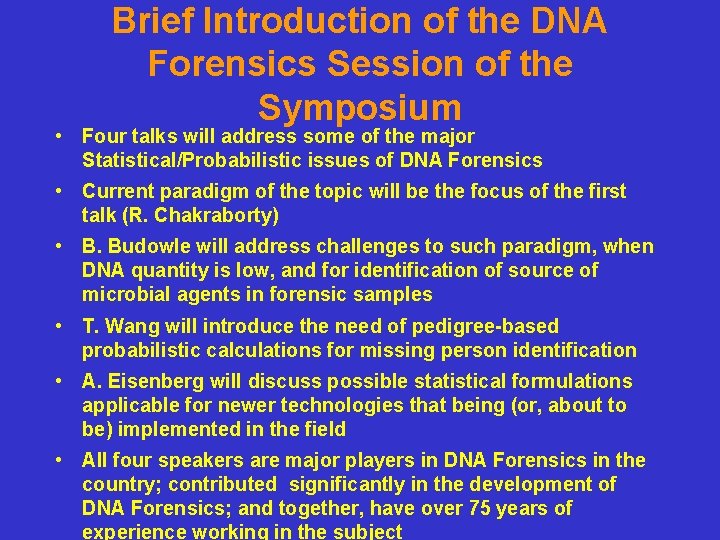 Brief Introduction of the DNA Forensics Session of the Symposium

• Four talks will address some of the major Statistical/Probabilistic issues of DNA Forensics

• Current paradigm of the topic will be the focus of the first talk (R. Chakraborty)

• B. Budowle will address challenges to such paradigm, when DNA quantity is low, and for identification of source of microbial agents in forensic samples

• T. Wang will introduce the need of pedigree-based probabilistic calculations for missing person identification

• A. Eisenberg will discuss possible statistical formulations applicable for newer technologies that being (or, about to be) implemented in the field

• All four speakers are major players in DNA Forensics in the country; contributed significantly in the development of DNA Forensics; and together, have over 75 years of experience working in the subject